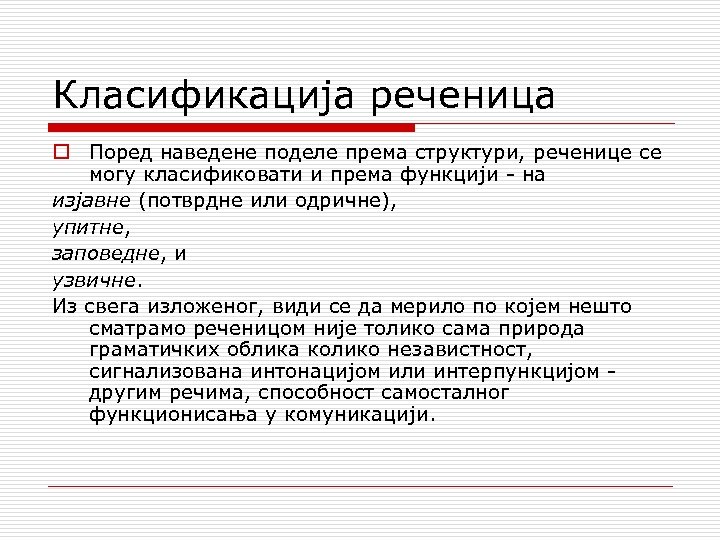 Класификација реченица

Поред наведене поделе према структури, реченице се могу класификовати и према функцији - на

изјавне (потврдне или одричне),

упитне,

заповедне, и

узвичне.

Из свега изложеног, види се да мерило по којем нешто сматрамо реченицом није толико сама природа граматичких облика колико независтност, сигнализована интонацијом или интерпункцијом - другим речима, способност самосталног функционисања у комуникацији.